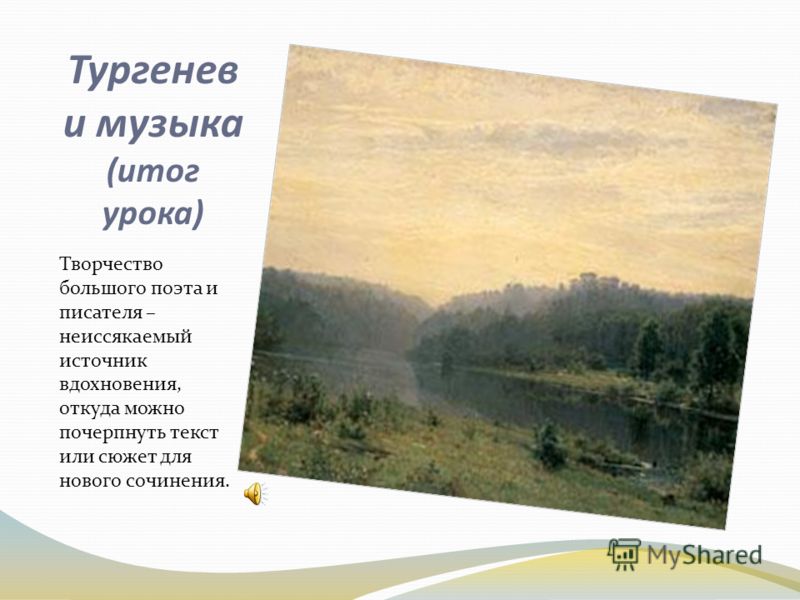 Тургенев и музыка (итог урока)

Творчество большого поэта и писателя – неиссякаемый источник вдохновения, откуда можно почерпнуть текст или сюжет для нового сочинения.

MyShared